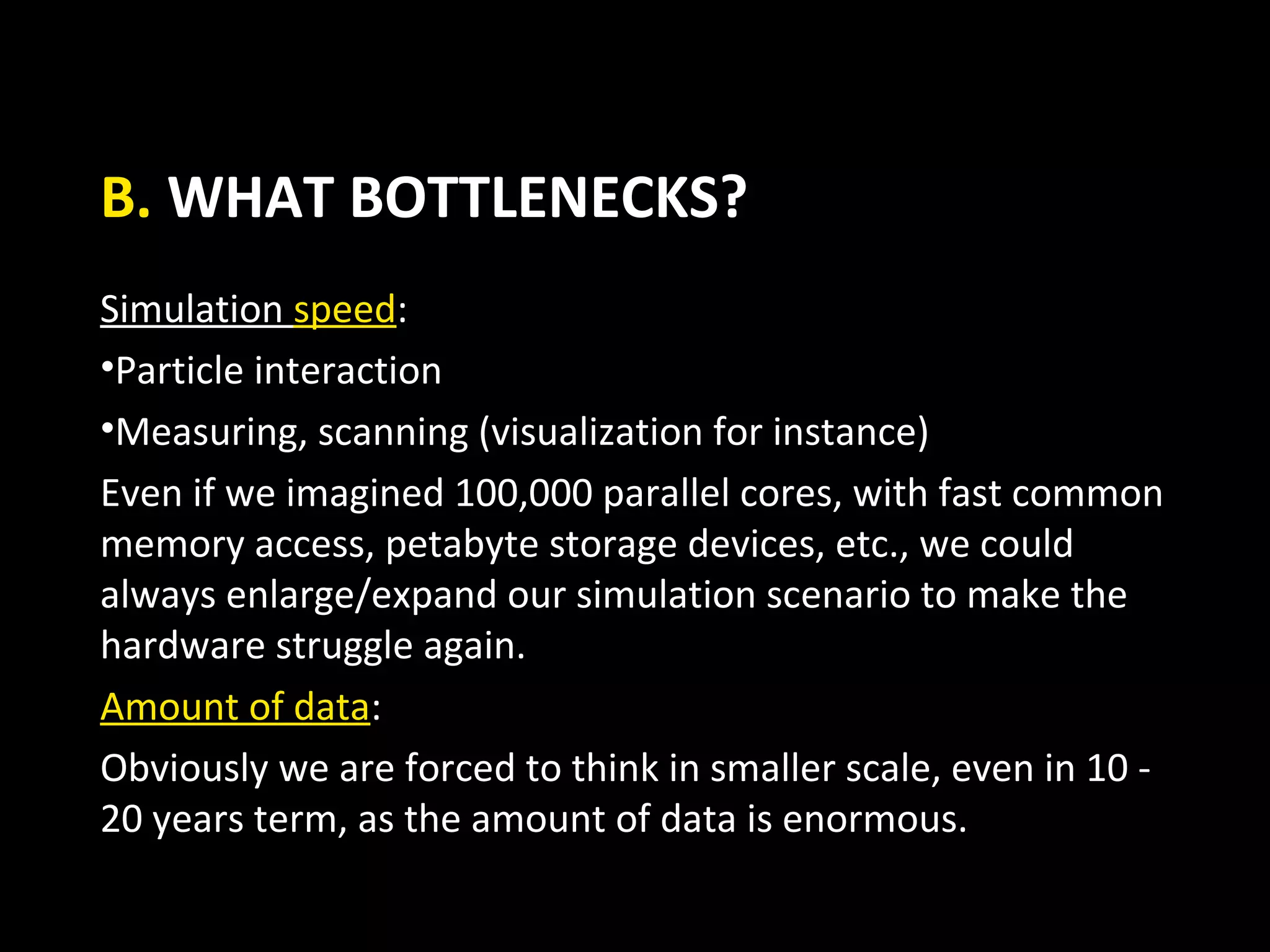 B. WHAT BOTTLENECKS?

Simulation speed:

•Particle interaction

•Measuring, scanning (visualization for instance)

Even if we imagined 100,000 parallel cores, with fast common memory access, petabyte storage devices, etc., we could always enlarge/expand our simulation scenario to make the hardware struggle again.

Amount of data:

Obviously we are forced to think in smaller scale, even in 10 - 20 years term, as the amount of data is enormous.